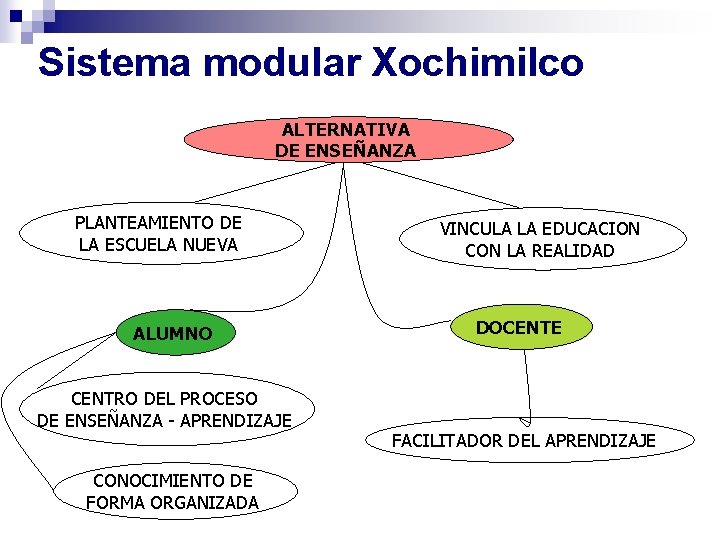 Sistema modular Xochimilco

ALTERNATIVA DE ENSEÑANZA

PLANTEAMIENTO DE LA ESCUELA NUEVA

VINCULA LA EDUCACION CON LA REALIDAD

ALUMNO

DOCENTE

CENTRO DEL PROCESO DE ENSEÑANZA - APRENDIZAJE

FACILITADOR DEL APRENDIZAJE

CONOCIMIENTO DE FORMA ORGANIZADA